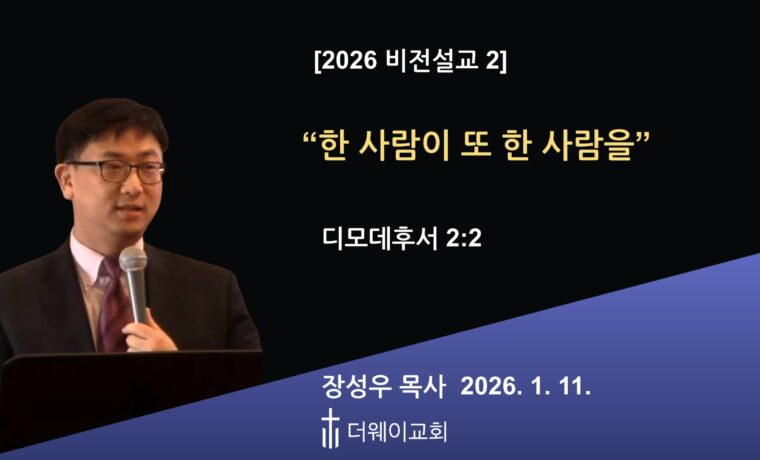 [2026 비전설교 2]

“한 사람이 또 한 사람을”

디모데후서 2:2

장성우 목사 2026. 1. 11.

더웨이교회